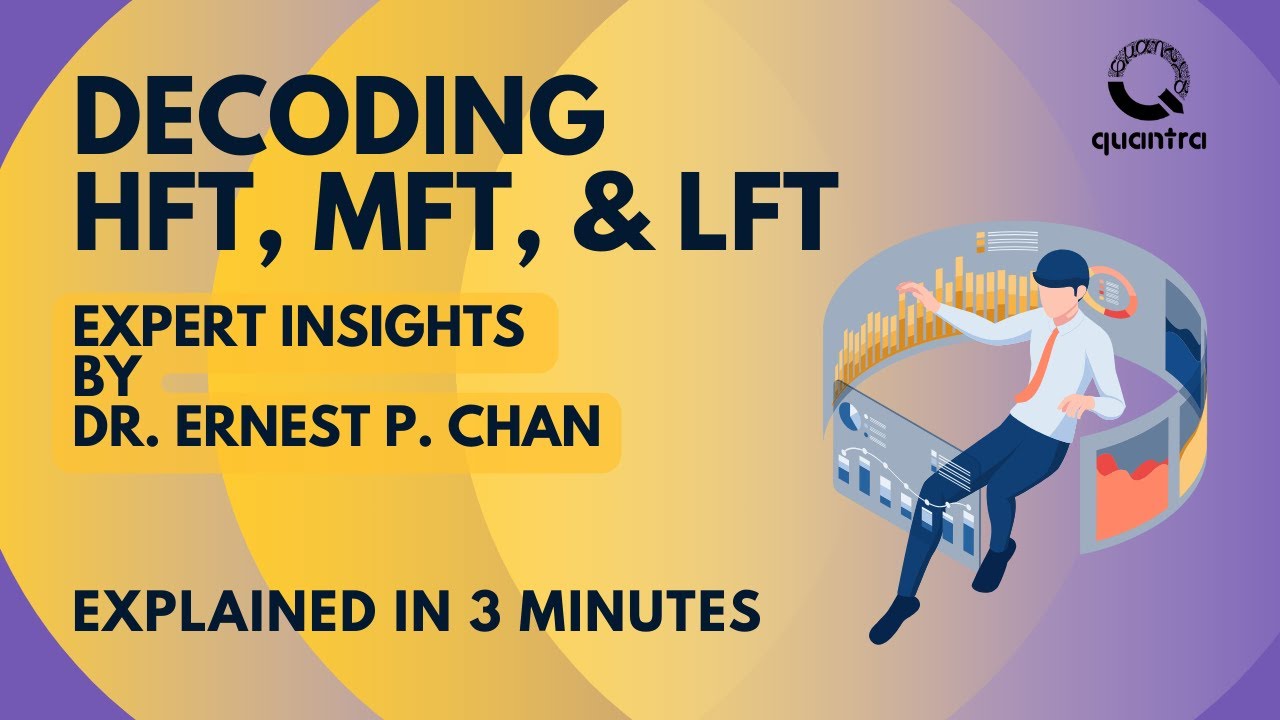 DECODING
HFT, MFT, & LFT

EXPERT INSIGHTS
BY
DR. ERNEST P. CHAN

EXPLAINED IN 3 MINUTES

quantra